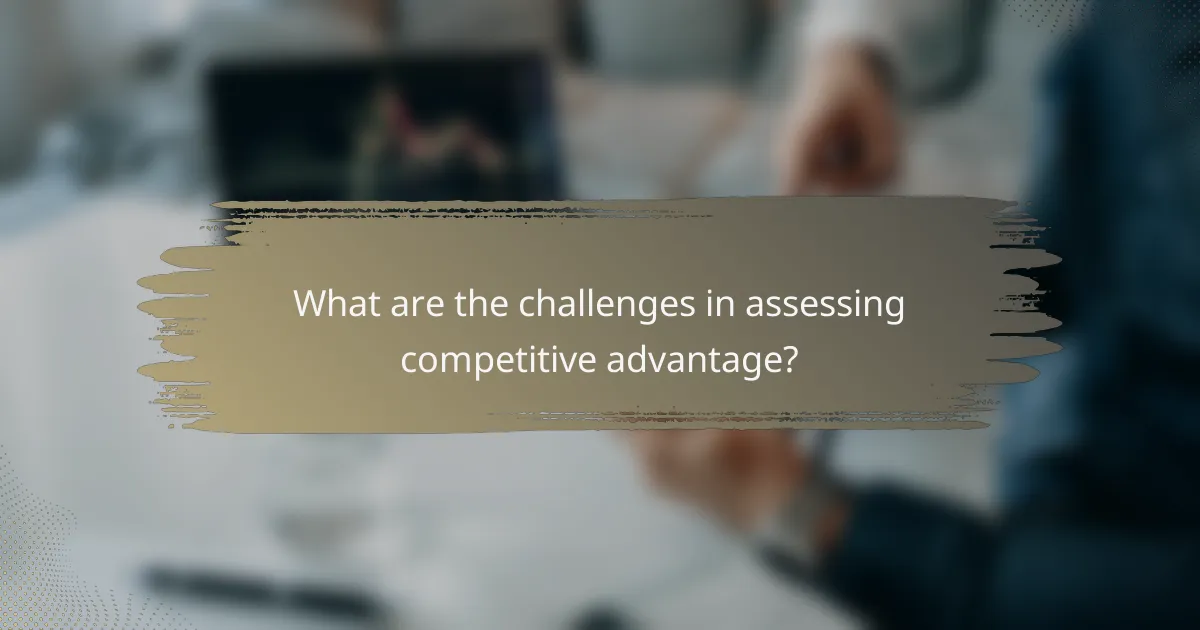 What are the challenges in assessing competitive advantage?